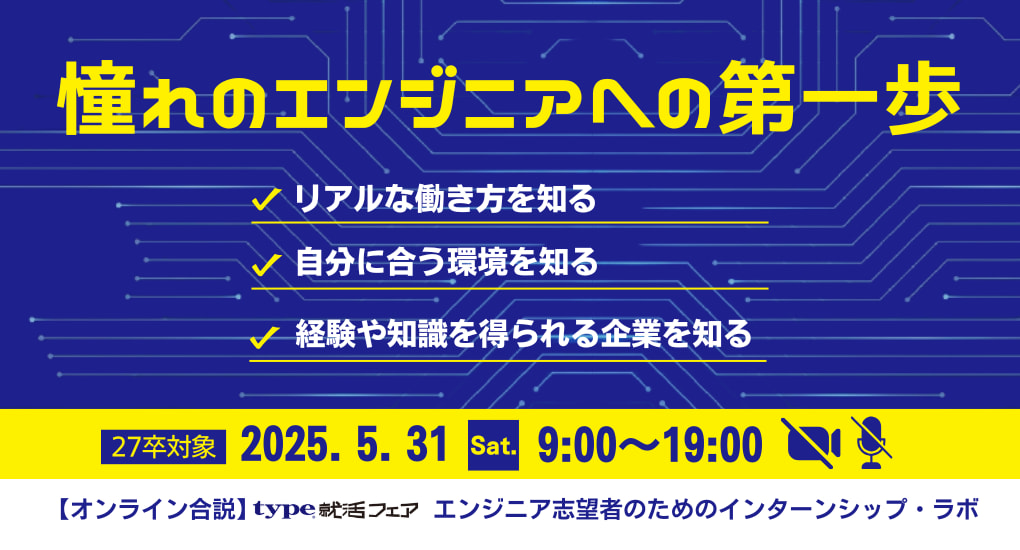 憧れのエンジニアへの第一歩

✓ リアルな働き方を知る

✓ 自分に合う環境を知る

✓ 経験や知識を得られる企業を知る

27卒対象 2025. 5. 31 Sat. 9:00〜19:00

【オンライン合説】type 就活フェア エンジニア志望者のためのインターンシップ・ラボ